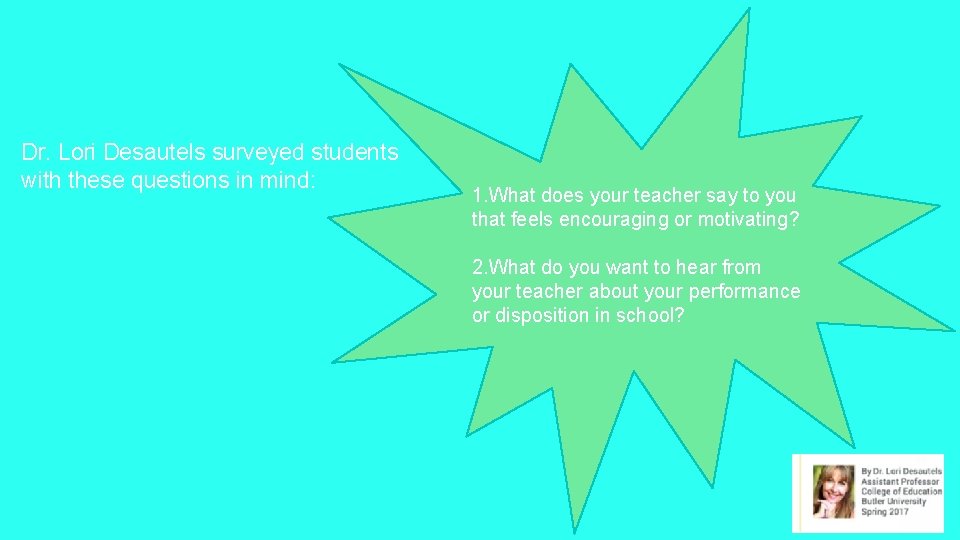 Dr. Lori Desautels surveyed students with these questions in mind:

1.What does your teacher say to you that feels encouraging or motivating?

2.What do you want to hear from your teacher about your performance or disposition in school?

By Dr. Lori Desautels
Assistant Professor
College of Education
Butler University
Spring 2017